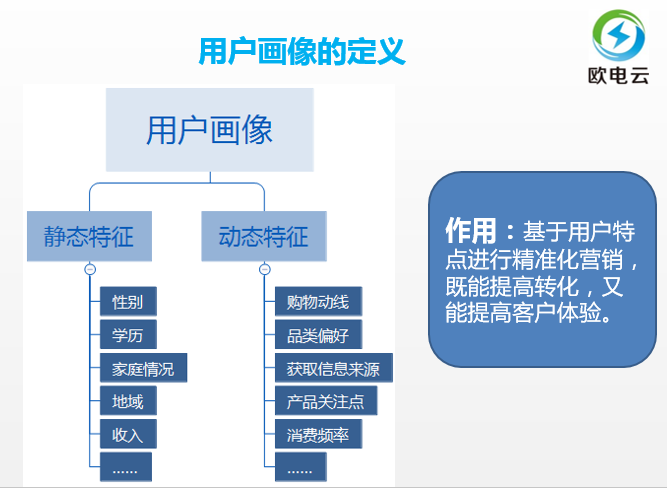 用户画像的定义

欧电云

用户画像

静态特征

性别

学历

家庭情况

地域

收入

……

动态特征

购物动线

品类偏好

获取信息来源

产品关注点

消费频率

……

作用：基于用户特点进行精准化营销，既能提高转化，又能提高客户体验。